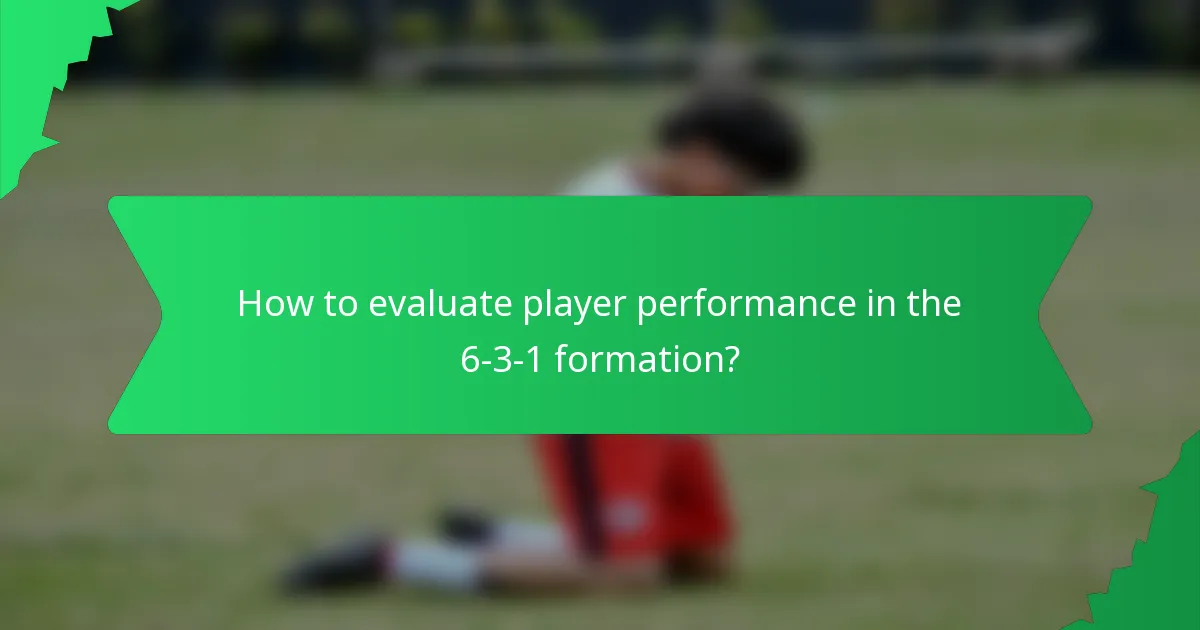 How to evaluate player performance in the 6-3-1 formation?